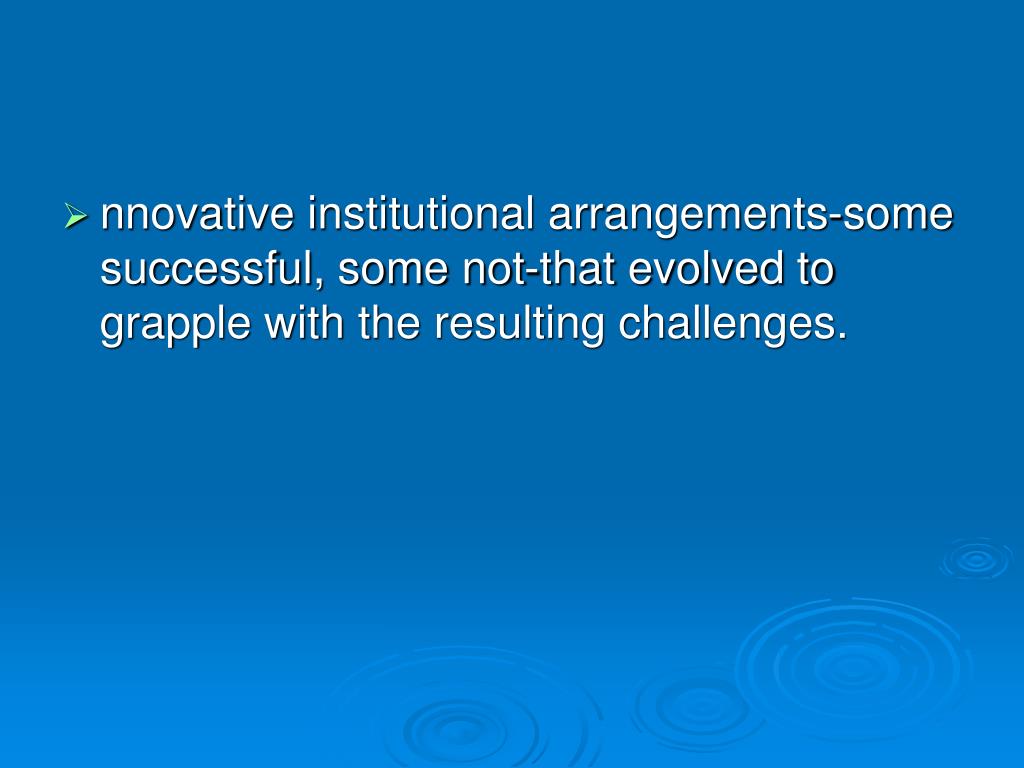 nnovative institutional arrangements-some successful, some not-that evolved to grapple with the resulting challenges.